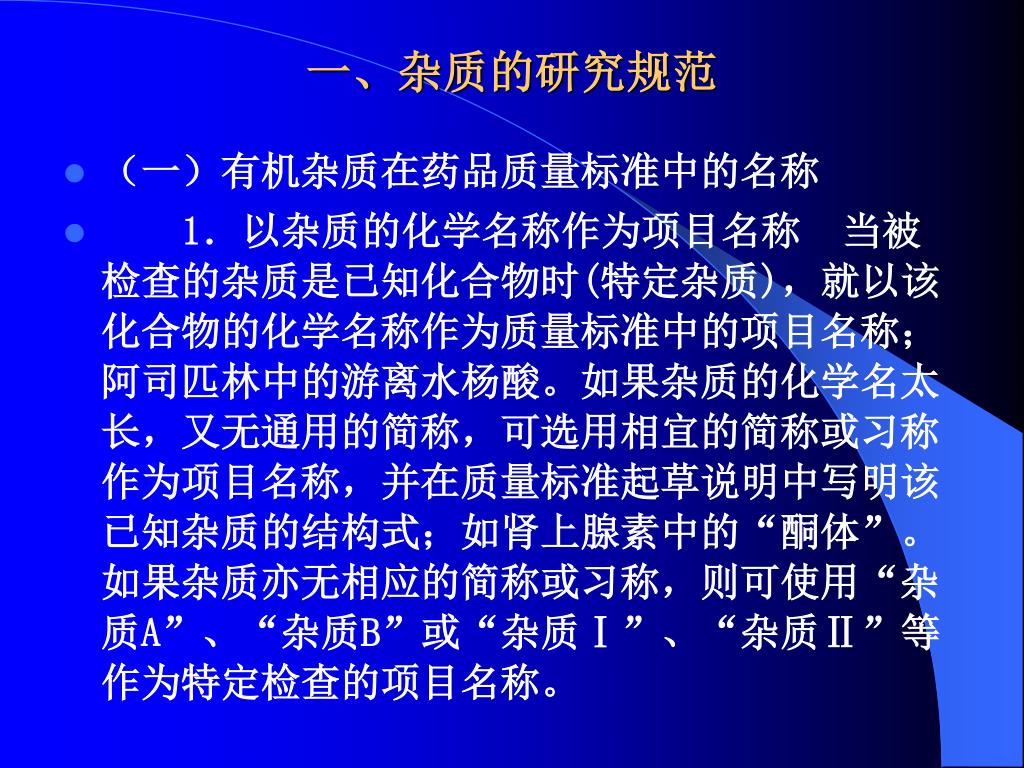 一、杂质的研究规范

（一）有机杂质在药品质量标准中的名称

1. 以杂质的化学名称作为项目名称　当被检查的杂质是已知化合物时(特定杂质)，就以该化合物的化学名称作为质量标准中的项目名称；阿司匹林中的游离水杨酸。如果杂质的化学名太长，又无通用的简称，可选用相宜的简称或习称作为项目名称，并在质量标准起草说明中写明该已知杂质的结构式；如肾上腺素中的“酮体”。如果杂质亦无相应的简称或习称，则可使用“杂质A”、“杂质B”或“杂质Ⅰ”、“杂质Ⅱ”等作为特定检查的项目名称。